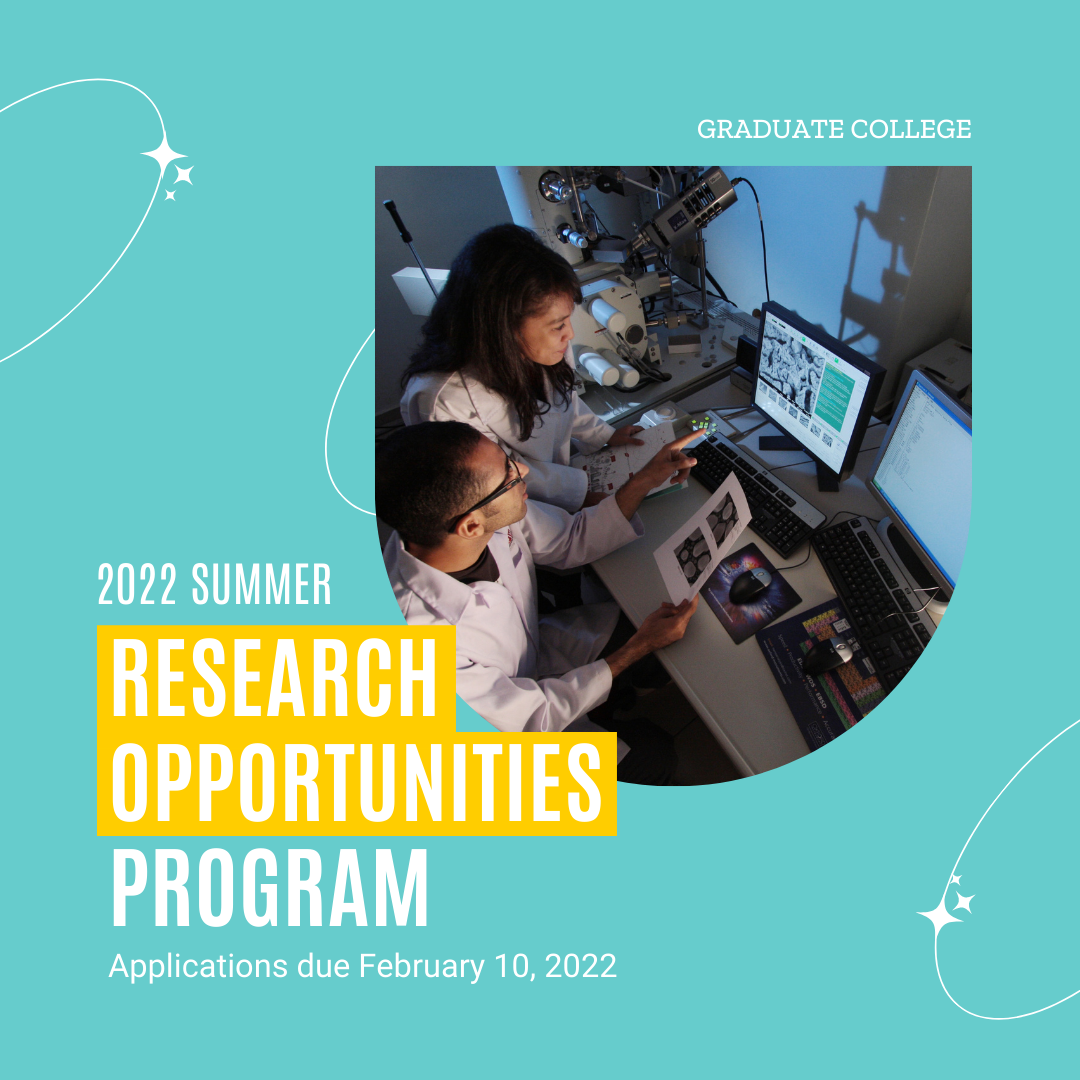 GRADUATE COLLEGE

2022 SUMMER

RESEARCH OPPORTUNITIES PROGRAM

Applications due February 10, 2022